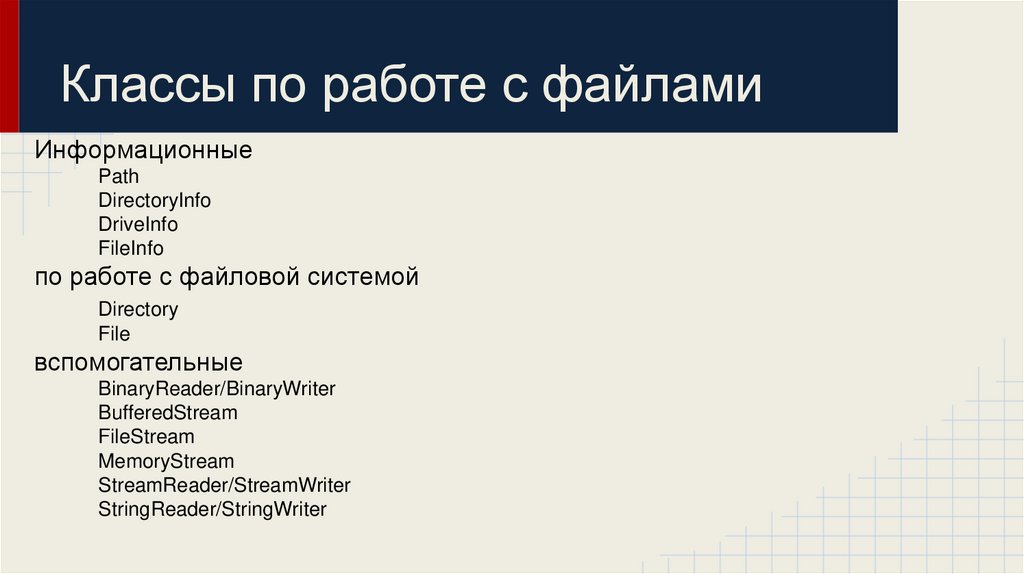 Классы по работе с файлами

Информационные

Path

DirectoryInfo

DriveInfo

FileInfo

по работе с файловой системой

Directory

File

вспомогательные

BinaryReader/BinaryWriter

BufferedStream

FileStream

MemoryStream

StreamReader/StreamWriter

StringReader/StringWriter